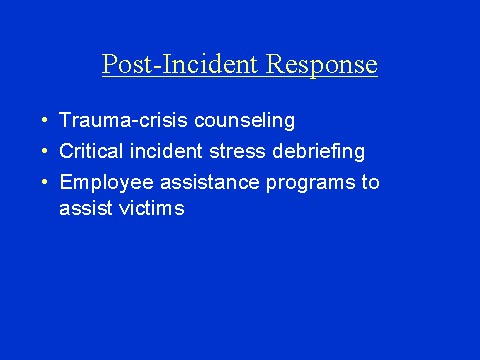 Post-Incident Response

• Trauma-crisis counseling
• Critical incident stress debriefing
• Employee assistance programs to assist victims